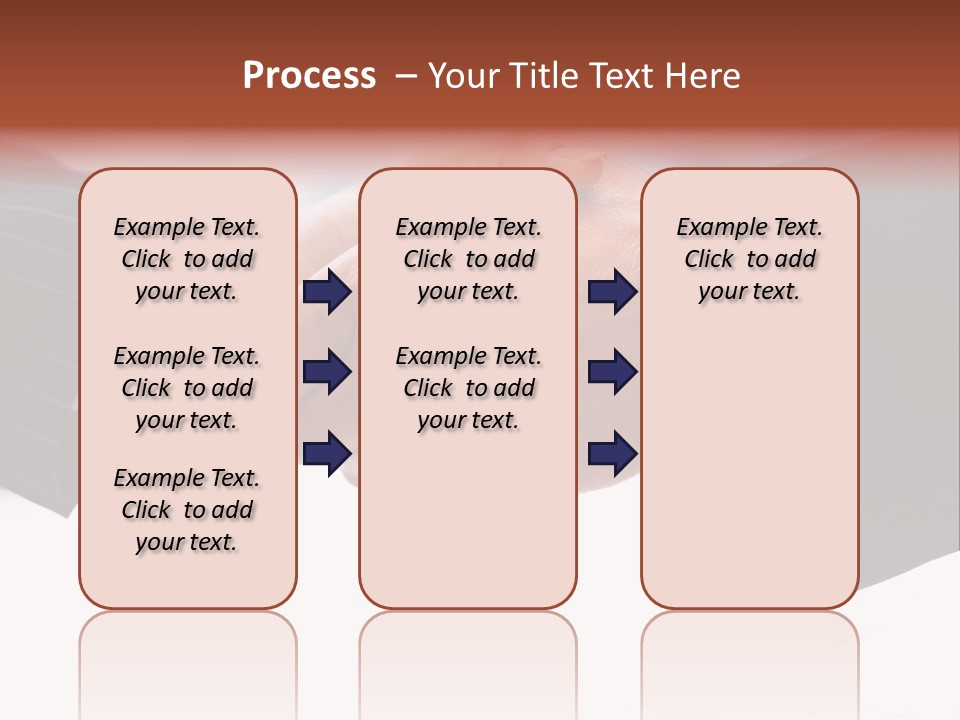 Process – Your Title Text Here

Example Text. Click to add your text.

Example Text. Click to add your text.

Example Text. Click to add your text.

Example Text. Click to add your text.

Example Text. Click to add your text.

Example Text. Click to add your text.